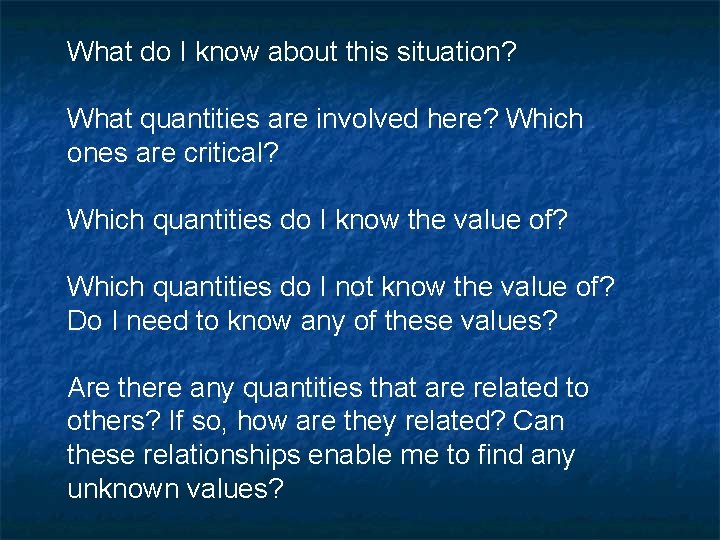 What do I know about this situation?

What quantities are involved here? Which ones are critical?

Which quantities do I know the value of?

Which quantities do I not know the value of? Do I need to know any of these values?

Are there any quantities that are related to others? If so, how are they related? Can these relationships enable me to find any unknown values?